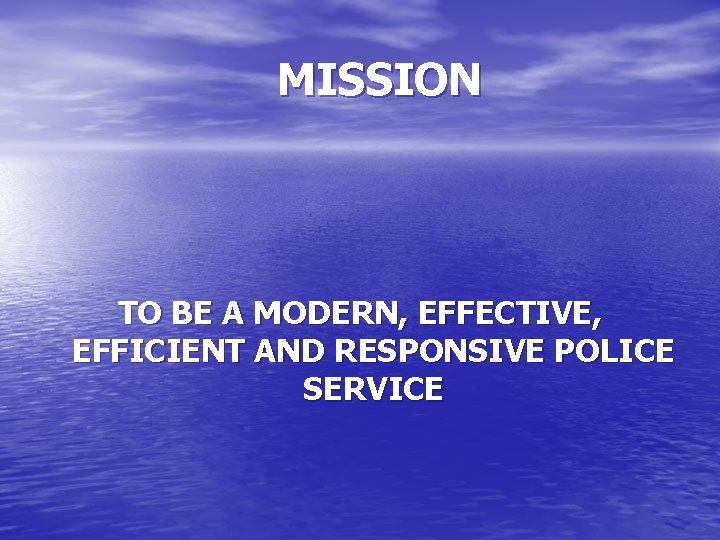 MISSION

TO BE A MODERN, EFFECTIVE, EFFICIENT AND RESPONSIVE POLICE SERVICE